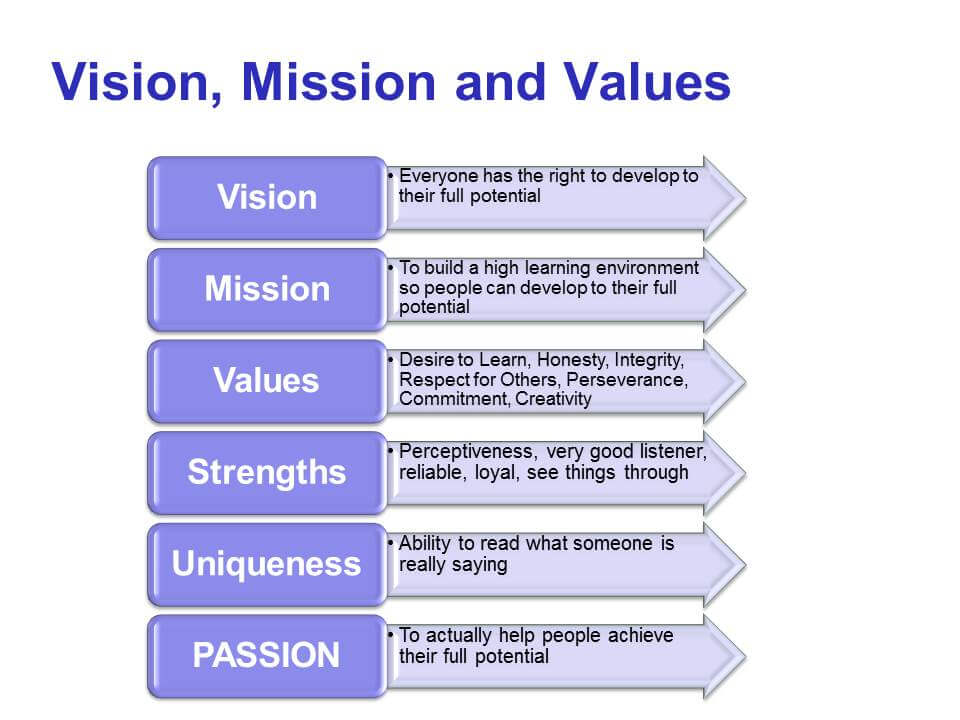 Vision, Mission and Values

Vision
• Everyone has the right to develop to their full potential

Mission
• To build a high learning environment so people can develop to their full potential

Values
• Desire to Learn, Honesty, Integrity, Respect for Others, Perseverance, Commitment, Creativity

Strengths
• Perceptiveness, very good listener, reliable, loyal, see things through

Uniqueness
• Ability to read what someone is really saying

PASSION
• To actually help people achieve their full potential